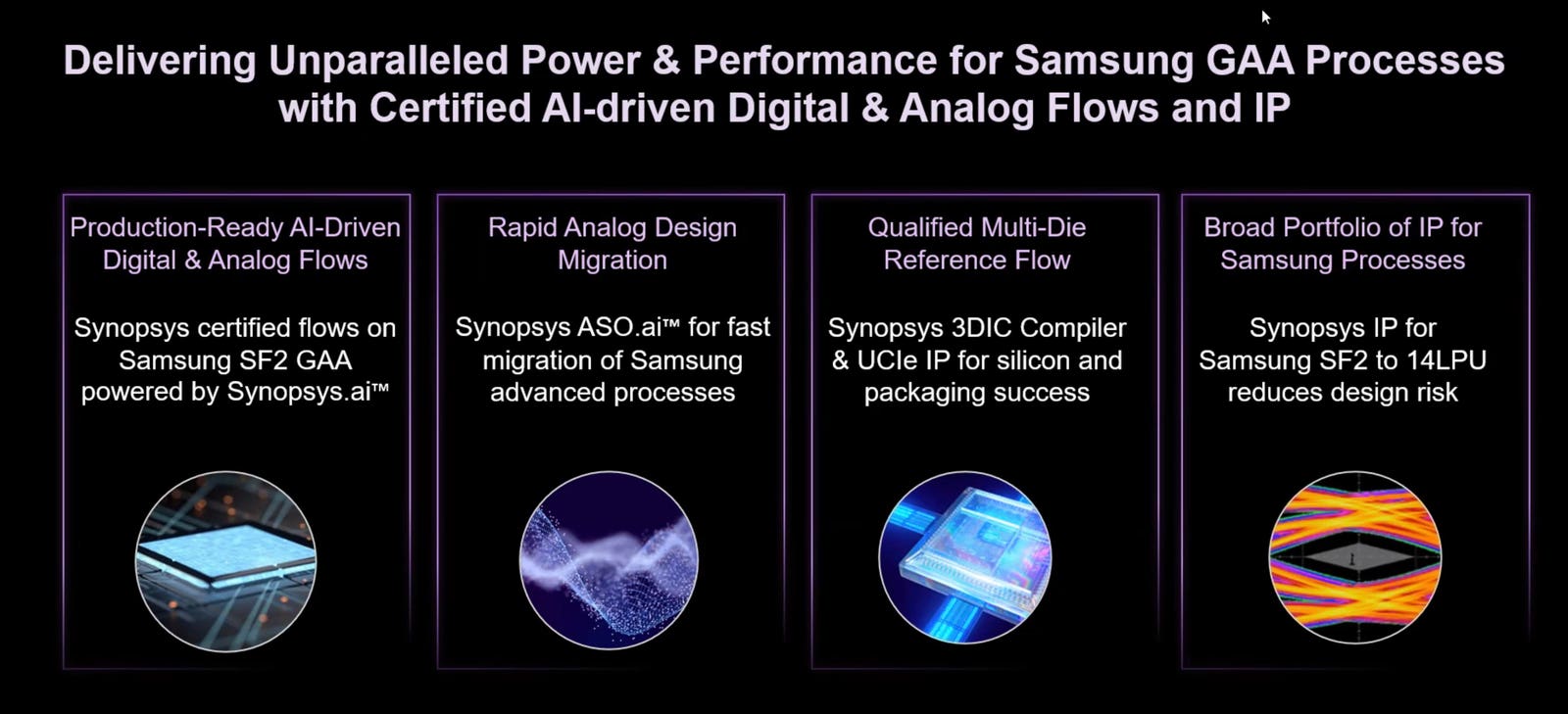 Delivering Unparalleled Power & Performance for Samsung GAA Processes with Certified AI-driven Digital & Analog Flows and IP

Production-Ready AI-Driven Digital & Analog Flows

Synopsys certified flows on Samsung SF2 GAA powered by Synopsys.ai™

Rapid Analog Design Migration

Synopsys ASO.ai™ for fast migration of Samsung advanced processes

Qualified Multi-Die Reference Flow

Synopsys 3DIC Compiler & UCIe IP for silicon and packaging success

Broad Portfolio of IP for Samsung Processes

Synopsys IP for Samsung SF2 to 14LPU reduces design risk